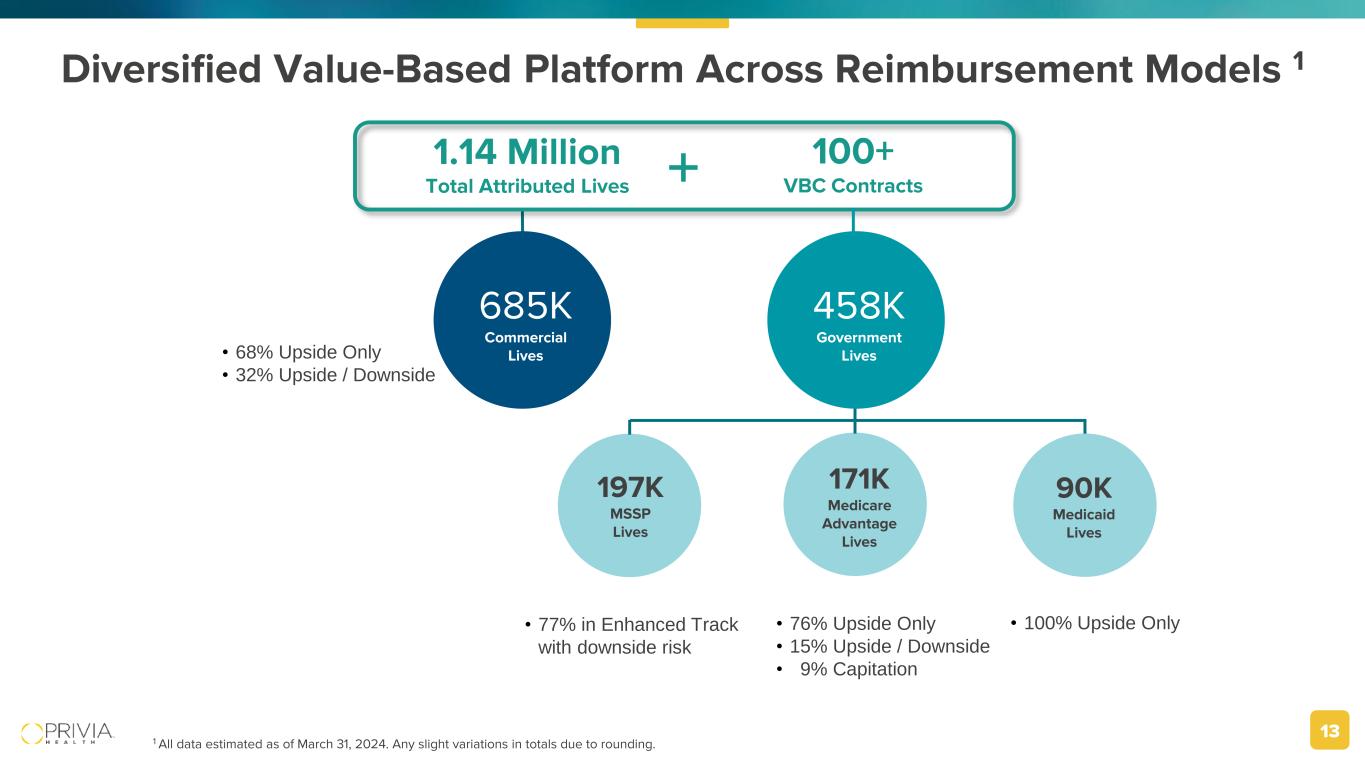 Diversified Value-Based Platform Across Reimbursement Models $^1$

1.14 Million
Total Attributed Lives

+

100+
VBC Contracts

685K
Commercial Lives

• 68% Upside Only
• 32% Upside / Downside

458K
Government Lives

197K
MSSP Lives

171K
Medicare Advantage Lives

90K
Medicaid Lives

• 77% in Enhanced Track with downside risk

• 76% Upside Only
• 15% Upside / Downside
• 9% Capitation

• 100% Upside Only

PRIVIA HEALTH

$^1$ All data estimated as of March 31, 2024. Any slight variations in totals due to rounding.

13